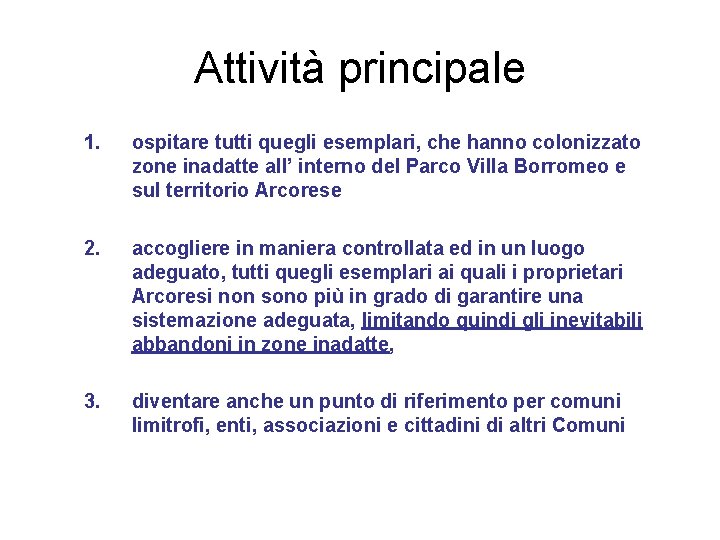 Attività principale

1. ospitare tutti quegli esemplari, che hanno colonizzato zone inadatte all’ interno del Parco Villa Borromeo e sul territorio Arcorese

2. accogliere in maniera controllata ed in un luogo adeguato, tutti quegli esemplari ai quali i proprietari Arcoresi non sono più in grado di garantire una sistemazione adeguata, limitando quindi gli inevitabili abbandoni in zone inadatte,

3. diventare anche un punto di riferimento per comuni limitrofi, enti, associazioni e cittadini di altri Comuni